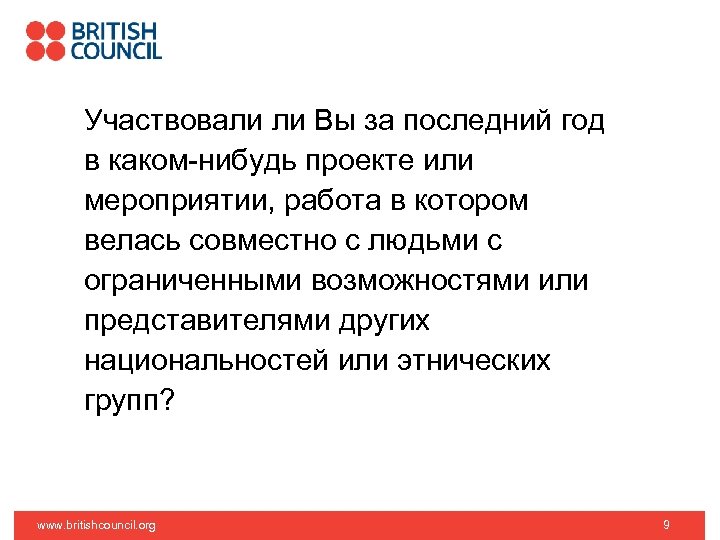 BRITISH COUNCIL

Участвовали ли Вы за последний год в каком-нибудь проекте или мероприятии, работа в котором велась совместно с людьми с ограниченными возможностями или представителями других национальностей или этнических групп?

www.britishcouncil.org

9